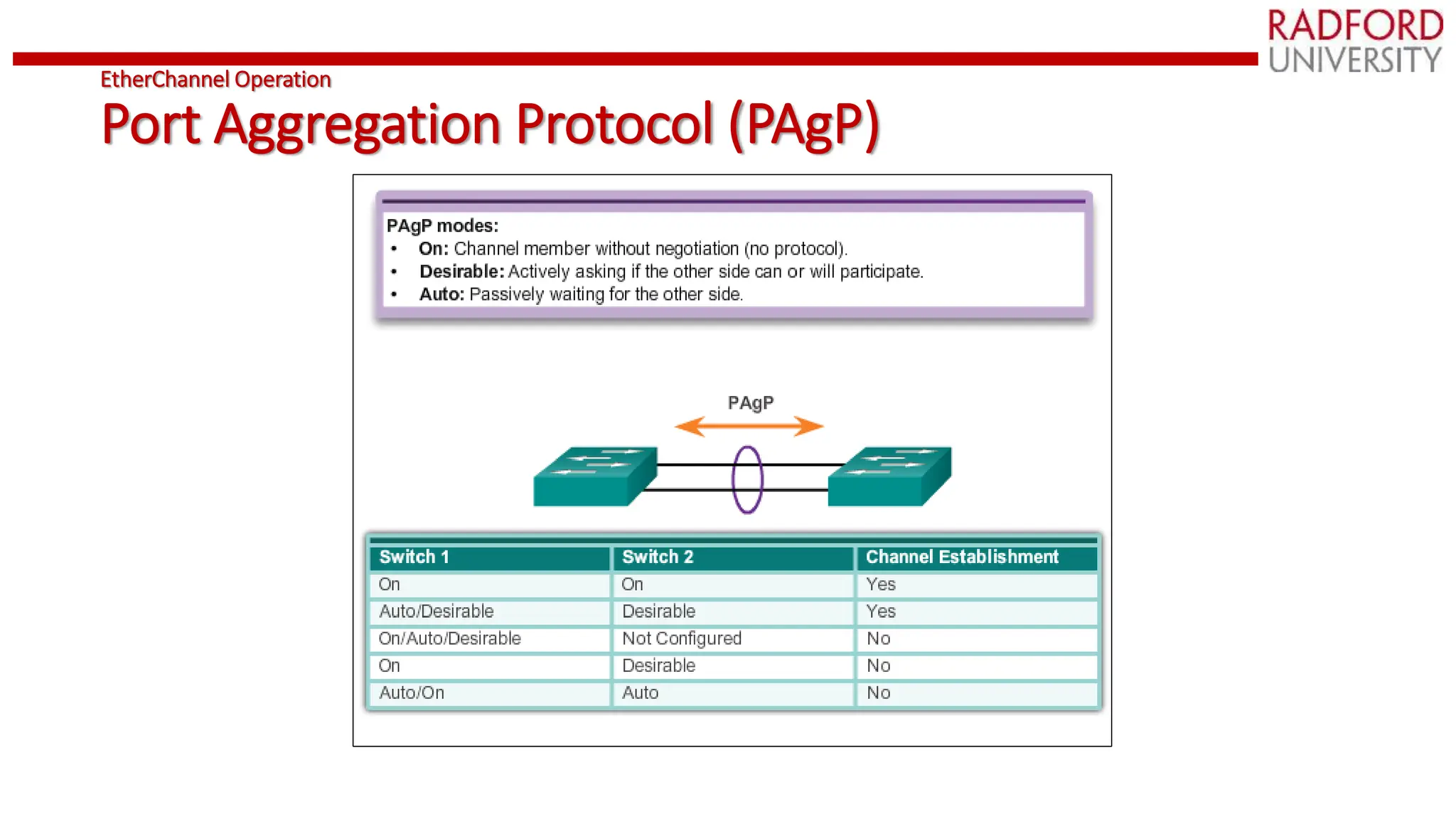 RADFORD UNIVERSITY

EtherChannel Operation

Port Aggregation Protocol (PAgP)

PAgP modes:
• On: Channel member without negotiation (no protocol).
• Desirable: Actively asking if the other side can or will participate.
• Auto: Passively waiting for the other side.

PAgP

| Switch 1 | Switch 2 | Channel Establishment |
|---|---|---|
| On | On | Yes |
| Auto/Desirable | Desirable | Yes |
| On/Auto/Desirable | Not Configured | No |
| On | Desirable | No |
| Auto/On | Auto | No |